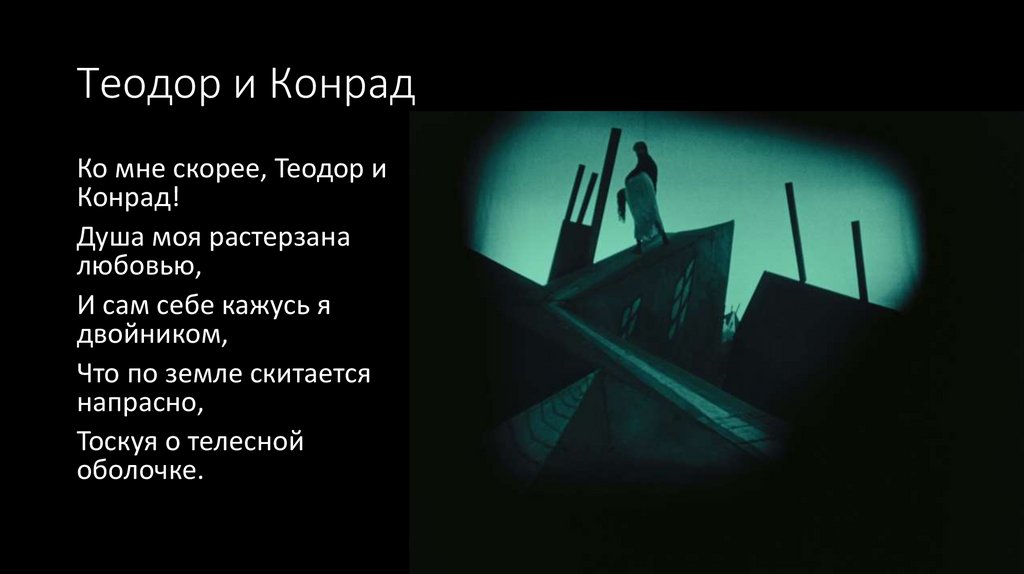 Теодор и Конрад

Ко мне скорее, Теодор и Конрад!

Душа моя растерзана любовью,

И сам себе кажусь я двойником,

Что по земле скитается напрасно,

Тоскуя о телесной оболочке.